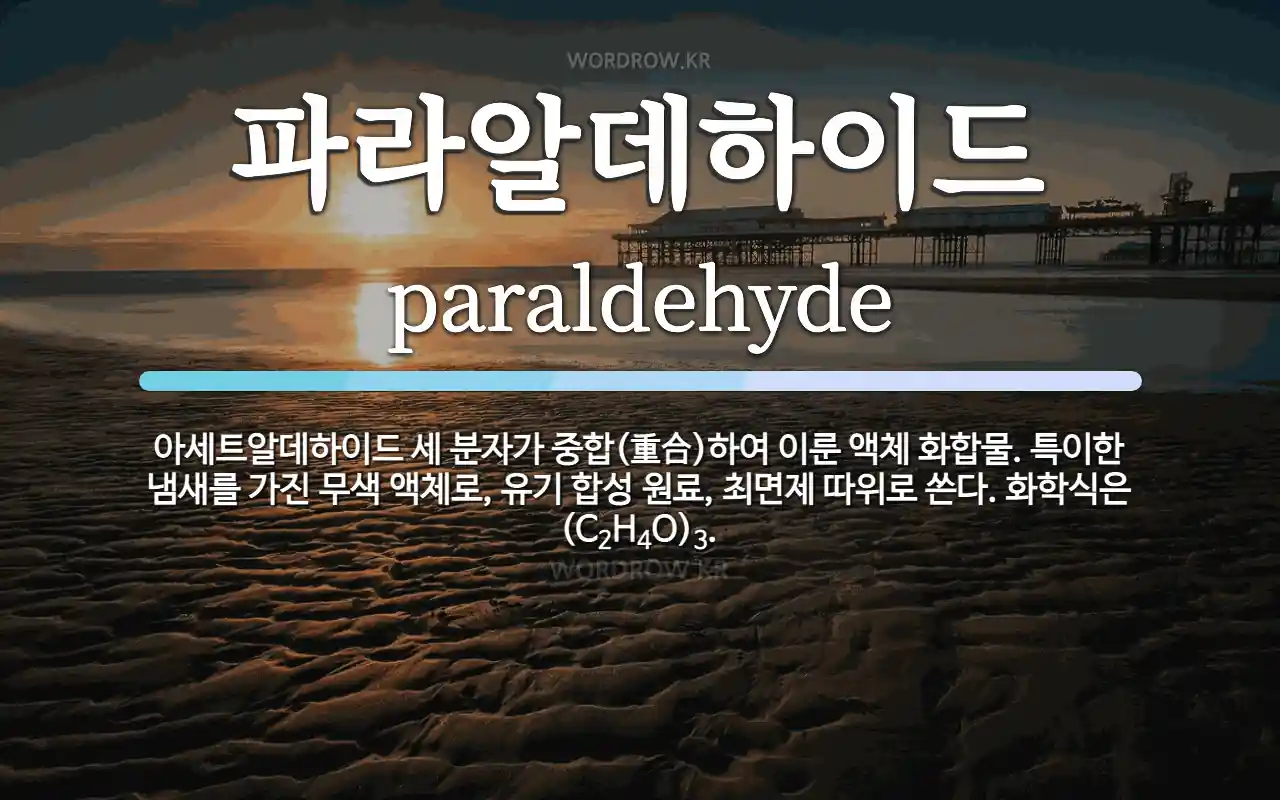 WORDROW.KR

파라알데하이드

paraldehyde

아세트알데하이드 세 분자가 중합(重合)하여 이룬 액체 화합물. 특이한 냄새를 가진 무색 액체로, 유기 합성 원료, 최면제 따위로 쓴다. 화학식은 $(C_2H_4O)_3$.

WORDROW.KR